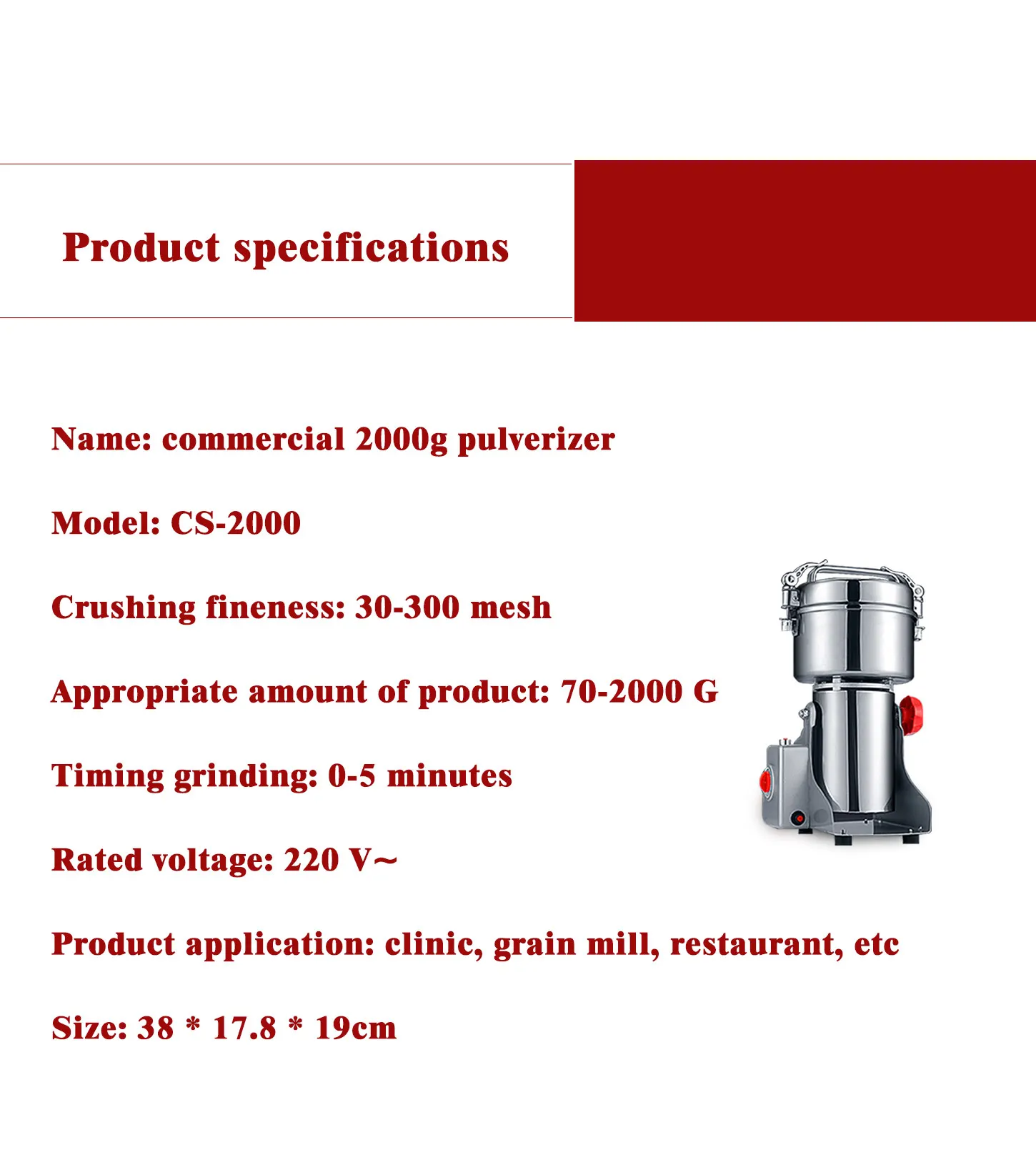 Product specifications

Name: commercial 2000g pulverizer

Model: CS-2000

Crushing fineness: 30-300 mesh

Appropriate amount of product: 70-2000 G

Timing grinding: 0-5 minutes

Rated voltage: 220 V~

Product application: clinic, grain mill, restaurant, etc

Size: 38 * 17.8 * 19cm